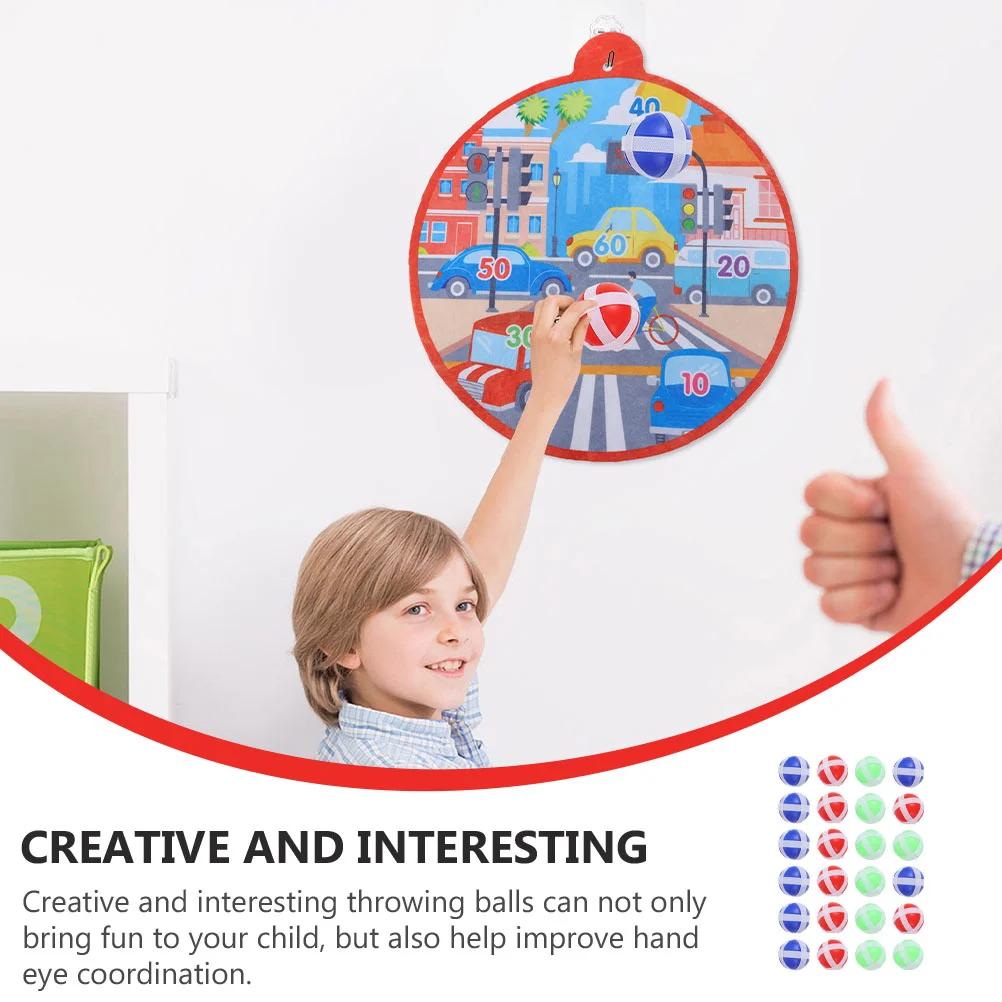 40

60

50

20

30

10

CREATIVE AND INTERESTING

Creative and interesting throwing balls can not only bring fun to your child, but also help improve hand eye coordination.